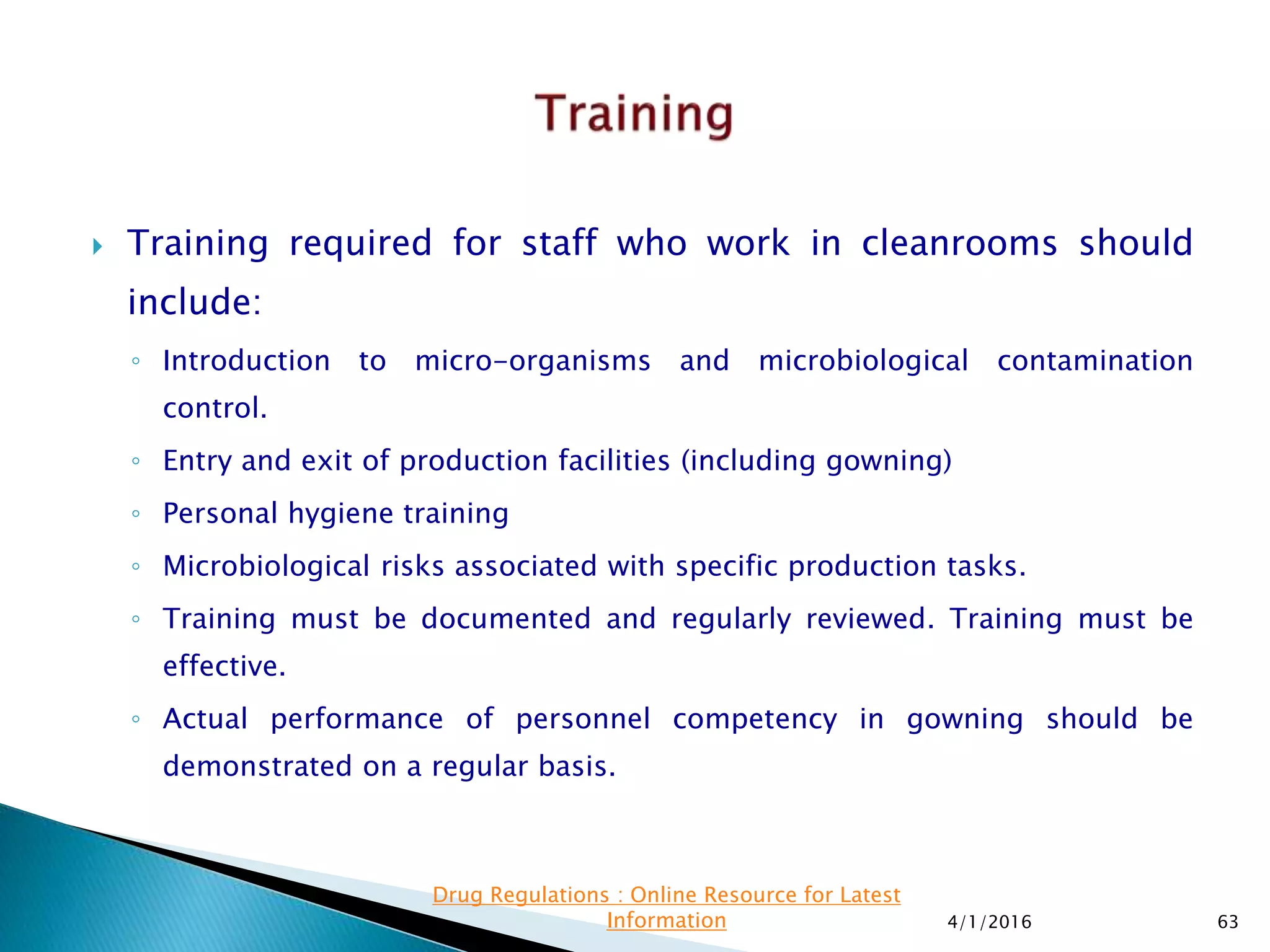 Training

Training required for staff who work in cleanrooms should include:

◦ Introduction to micro-organisms and microbiological contamination control.

◦ Entry and exit of production facilities (including gowning)

◦ Personal hygiene training

◦ Microbiological risks associated with specific production tasks.

◦ Training must be documented and regularly reviewed. Training must be effective.

◦ Actual performance of personnel competency in gowning should be demonstrated on a regular basis.

Drug Regulations : Online Resource for Latest Information

4/1/2016

63